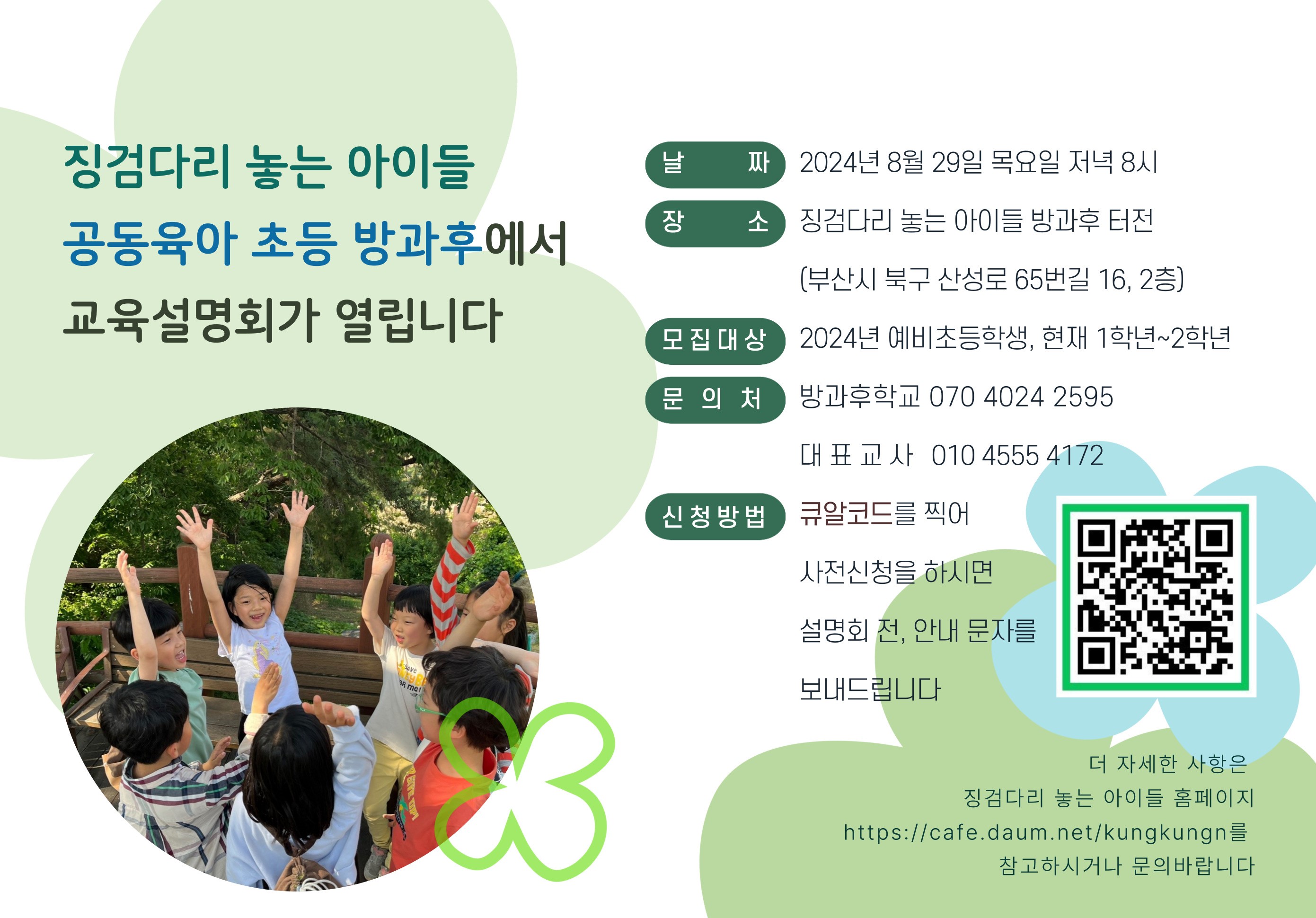 징검다리 놓는 아이들
공동육아 초등 방과후에서
교육설명회가 열립니다

날 짜 2024년 8월 29일 목요일 저녁 8시

장 소 징검다리 놓는 아이들 방과후 터전
(부산시 북구 산성로 65번길 16, 2층)

모집대상 2024년 예비초등학생, 현재 1학년~2학년

문 의 처 방과후학교 070 4024 2595
대 표 교 사 010 4555 4172

신청방법 큐알코드를 찍어
사전신청을 하시면
설명회 전, 안내 문자를
보내드립니다

더 자세한 사항은
징검다리 놓는 아이들 홈페이지
https://cafe.daum.net/kungkungn를
참고하시거나 문의바랍니다